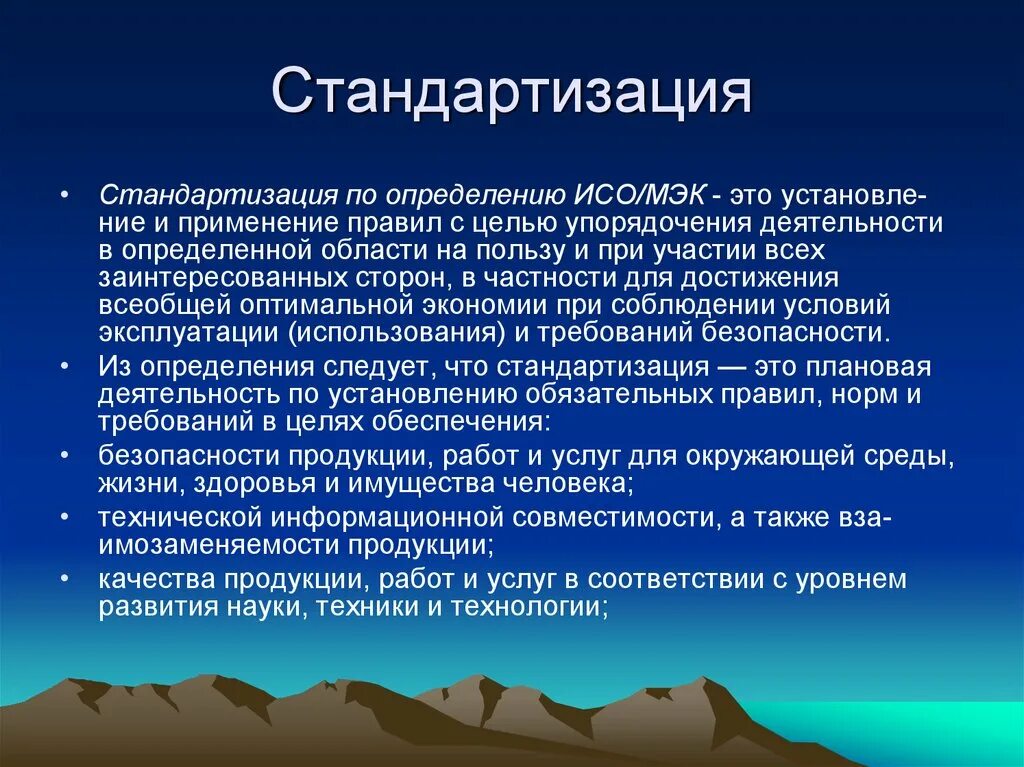 Стандартизация

• Стандартизация по определению ИСО/МЭК - это установление и применение правил с целью упорядочения деятельности в определенной области на пользу и при участии всех заинтересованных сторон, в частности для достижения всеобщей оптимальной экономии при соблюдении условий эксплуатации (использования) и требований безопасности.
• Из определения следует, что стандартизация — это плановая деятельность по установлению обязательных правил, норм и требований в целях обеспечения:
• безопасности продукции, работ и услуг для окружающей среды, жизни, здоровья и имущества человека;
• технической информационной совместимости, а также взаимозаменяемости продукции;
• качества продукции, работ и услуг в соответствии с уровнем развития науки, техники и технологии;